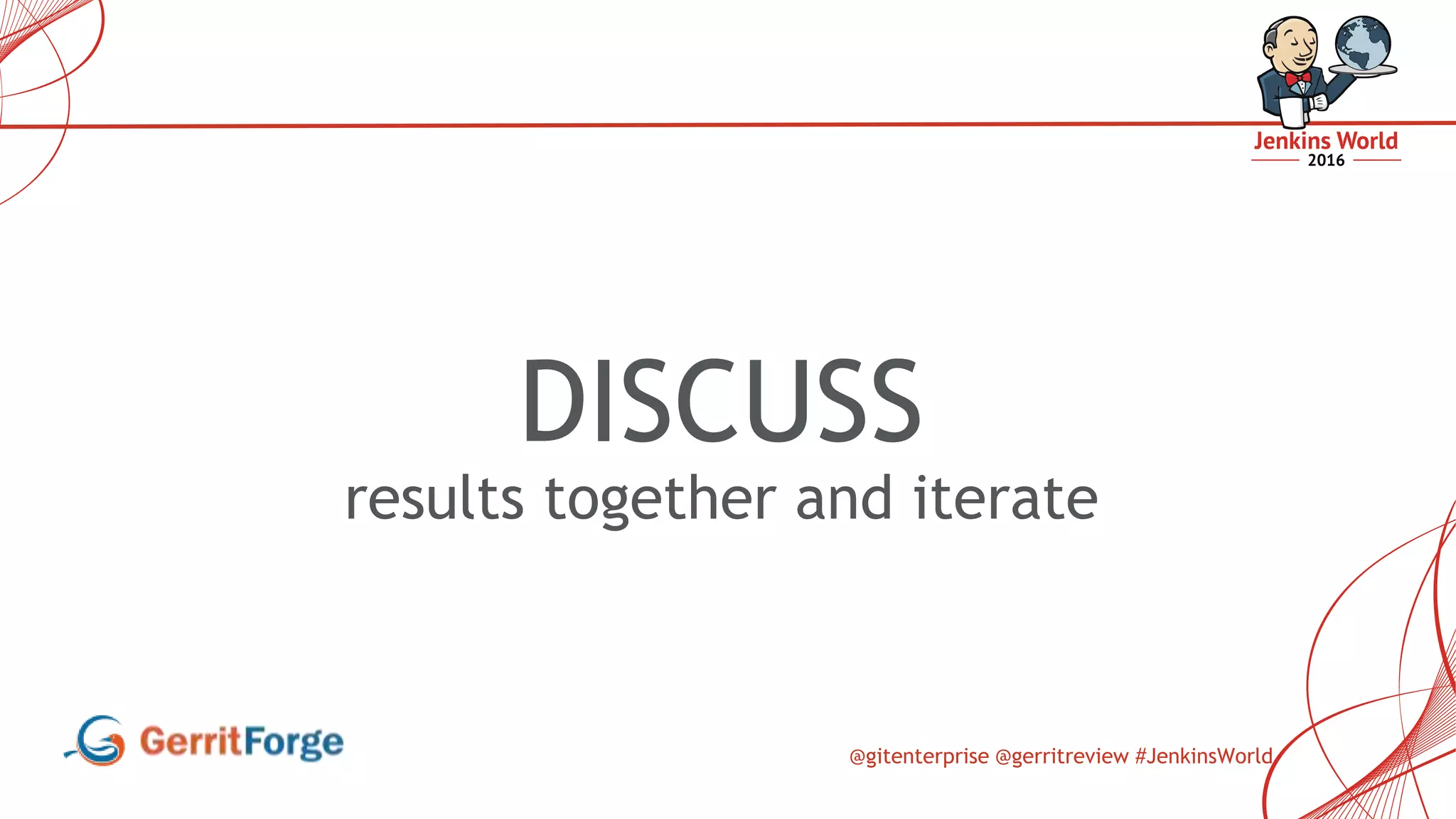 Jenkins World
2016

DISCUSS
results together and iterate

GerritForge

@gitenterprise @gerritreview #JenkinsWorld